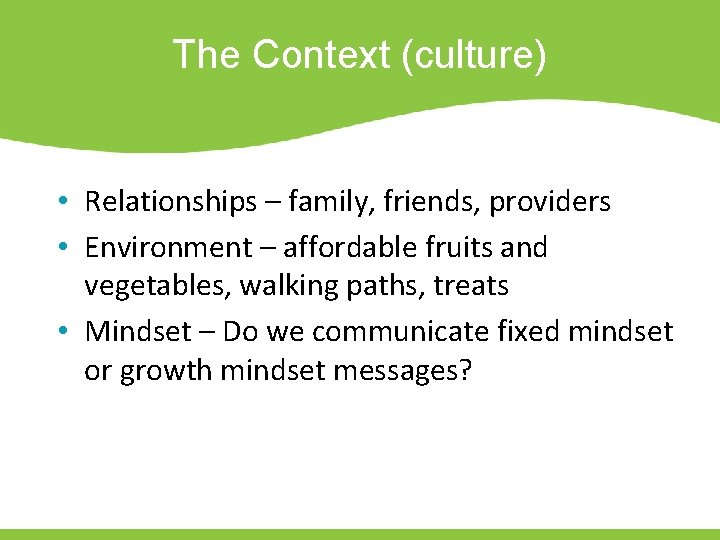 The Context (culture)

• Relationships – family, friends, providers
• Environment – affordable fruits and vegetables, walking paths, treats
• Mindset – Do we communicate fixed mindset or growth mindset messages?